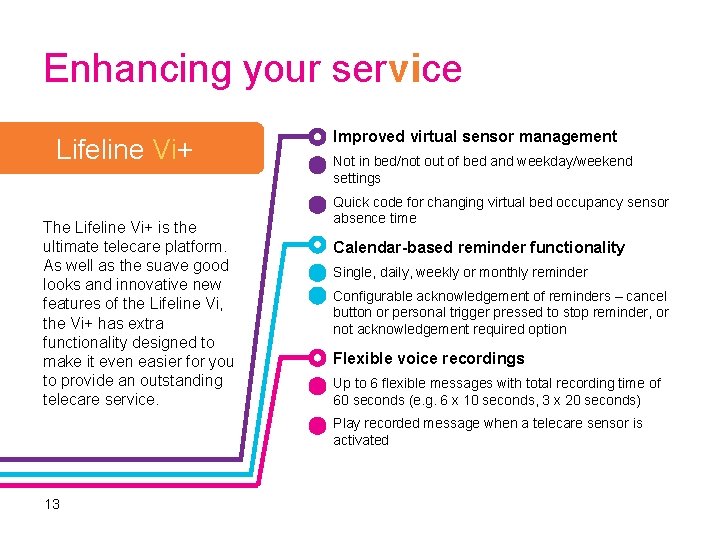 Enhancing your service

Lifeline Vi+

The Lifeline Vi+ is the ultimate telecare platform. As well as the suave good looks and innovative new features of the Lifeline Vi, the Vi+ has extra functionality designed to make it even easier for you to provide an outstanding telecare service.

Improved virtual sensor management

Not in bed/not out of bed and weekday/weekend settings

Quick code for changing virtual bed occupancy sensor absence time

Calendar-based reminder functionality

Single, daily, weekly or monthly reminder

Configurable acknowledgement of reminders – cancel button or personal trigger pressed to stop reminder, or not acknowledgement required option

Flexible voice recordings

Up to 6 flexible messages with total recording time of 60 seconds (e.g. 6 x 10 seconds, 3 x 20 seconds)

Play recorded message when a telecare sensor is activated

13